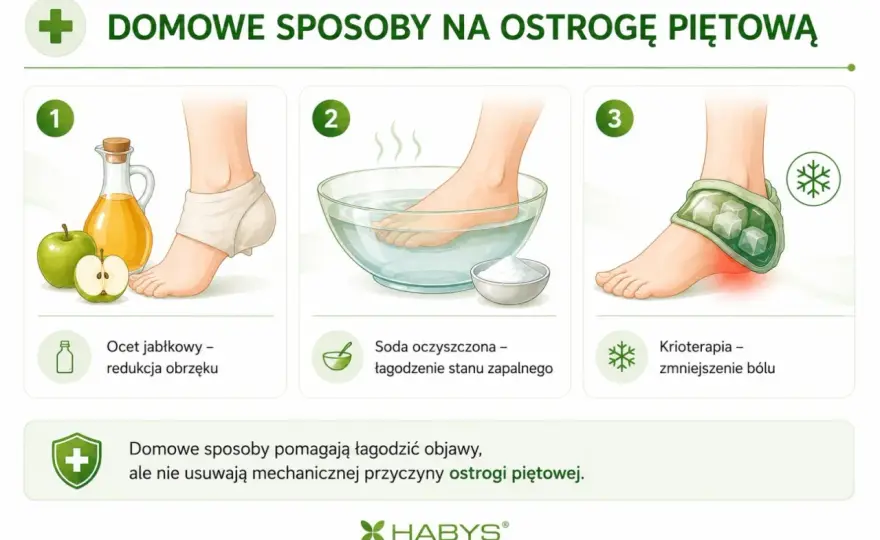 DOMOWE SPOSOBY NA OSTROGĘ PIĘTOWĄ

1

Ocet jabłkowy – redukcja obrzęku

2

Soda oczyszczona – łagodzenie stanu zapalnego

3

Krioterapia – zmniejszenie bólu

Domowe sposoby pomagają łagodzić objawy, ale nie usuwają mechanicznej przyczyny ostrogi piętowej.

HABYS®